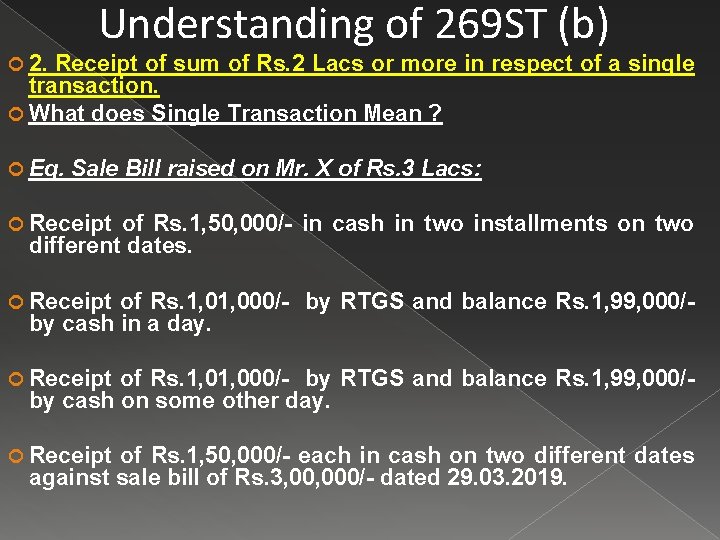 Understanding of 269ST (b)

2. Receipt of sum of Rs.2 Lacs or more in respect of a single transaction.

What does Single Transaction Mean ?

Eg. Sale Bill raised on Mr. X of Rs.3 Lacs:

Receipt of Rs.1,50,000/- in cash in two installments on two different dates.

Receipt of Rs.1,01,000/- by RTGS and balance Rs.1,99,000/- by cash in a day.

Receipt of Rs.1,01,000/- by RTGS and balance Rs.1,99,000/- by cash on some other day.

Receipt of Rs.1,50,000/- each in cash on two different dates against sale bill of Rs.3,00,000/- dated 29.03.2019.